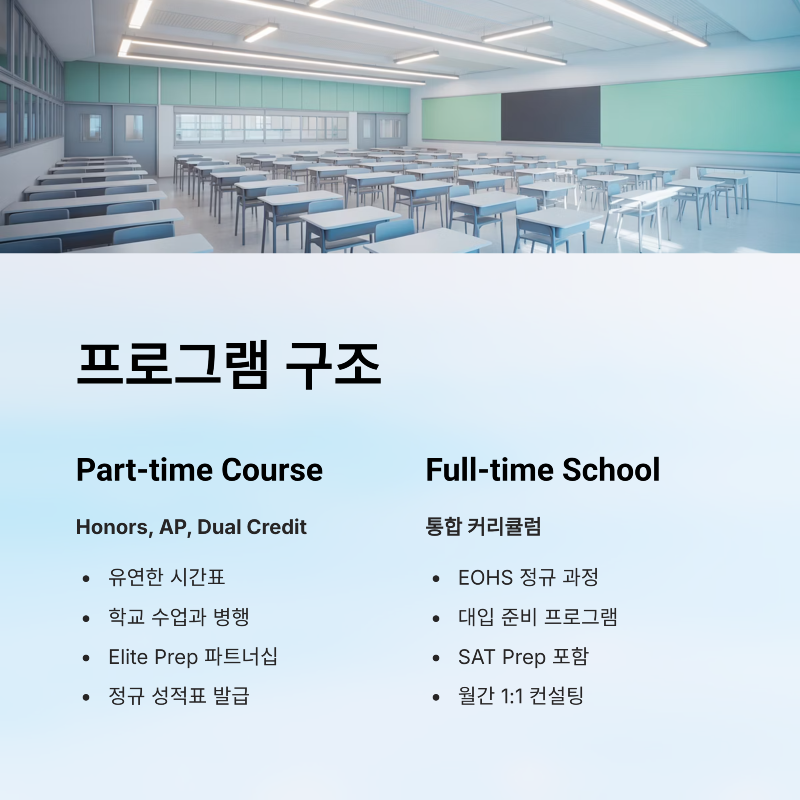 프로그램 구조

Part-time Course

Honors, AP, Dual Credit

- 유연한 시간표
- 학교 수업과 병행
- Elite Prep 파트너십
- 정규 성적표 발급

Full-time School

통합 커리큘럼

- EOHS 정규 과정
- 대입 준비 프로그램
- SAT Prep 포함
- 월간 1:1 컨설팅